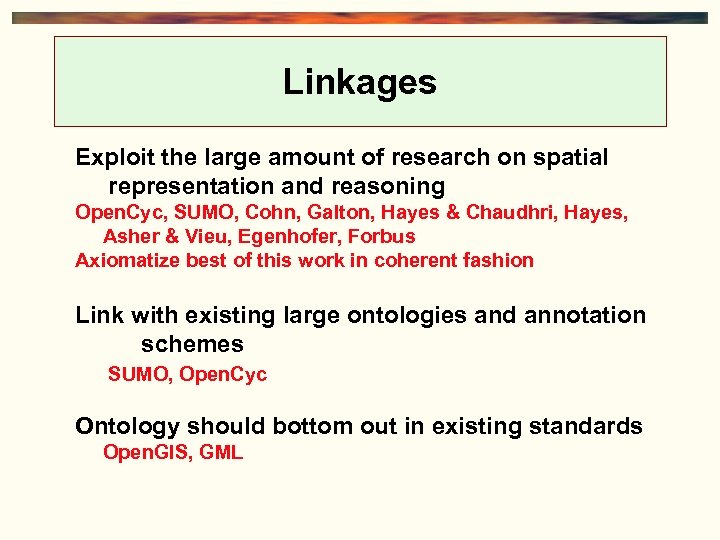 Linkages

Exploit the large amount of research on spatial representation and reasoning

OpenCyc, SUMO, Cohn, Galton, Hayes & Chaudhri, Hayes, Asher & Vieu, Egenhofer, Forbus

Axiomatize best of this work in coherent fashion

Link with existing large ontologies and annotation schemes

SUMO, OpenCyc

Ontology should bottom out in existing standards

OpenGIS, GML